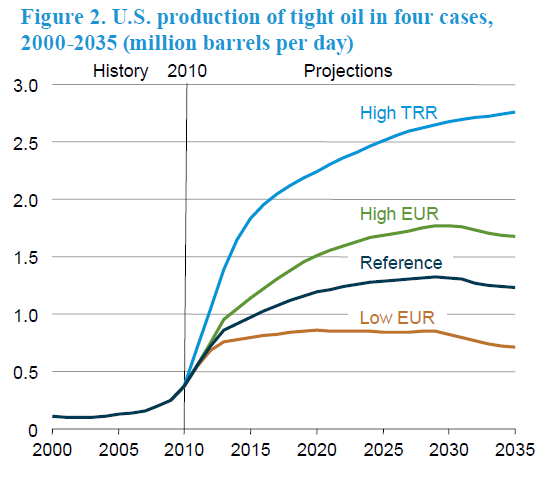 Figure 2. U.S. production of tight oil in four cases, 2000-2035 (million barrels per day)

History 2010 Projections

3.0
2.5
2.0
1.5
1.0
0.5
0

High TRR
High EUR
Reference
Low EUR

2000 2005 2010 2015 2020 2025 2030 2035